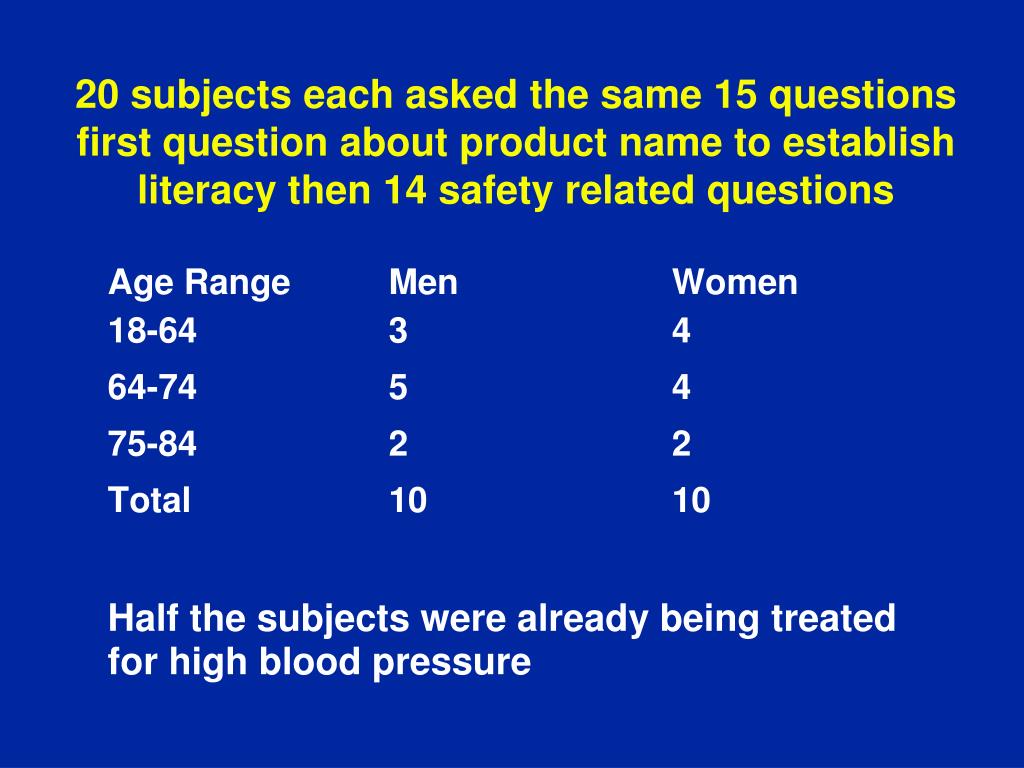 20 subjects each asked the same 15 questions first question about product name to establish literacy then 14 safety related questions

| Age Range | Men | Women |
|---|---|---|
| 18-64 | 3 | 4 |
| 64-74 | 5 | 4 |
| 75-84 | 2 | 2 |
| Total | 10 | 10 |

Half the subjects were already being treated for high blood pressure